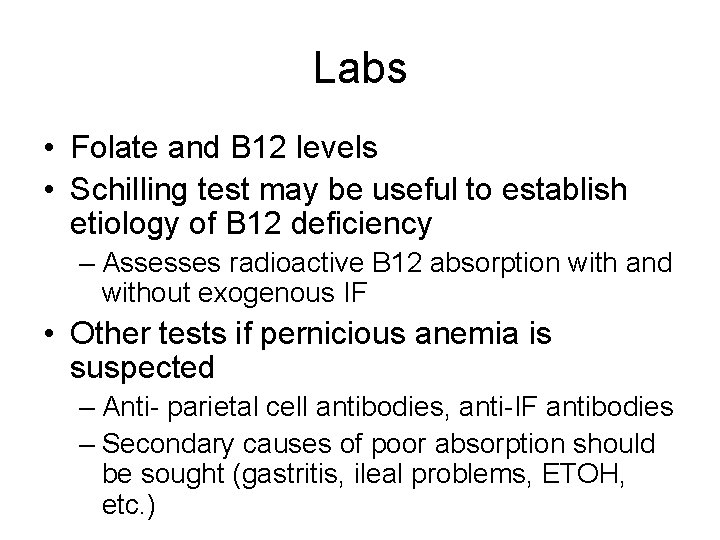 Labs

• Folate and B12 levels
• Schilling test may be useful to establish etiology of B12 deficiency
– Assesses radioactive B12 absorption with and without exogenous IF
• Other tests if pernicious anemia is suspected
– Anti- parietal cell antibodies, anti-IF antibodies
– Secondary causes of poor absorption should be sought (gastritis, ileal problems, ETOH, etc.)